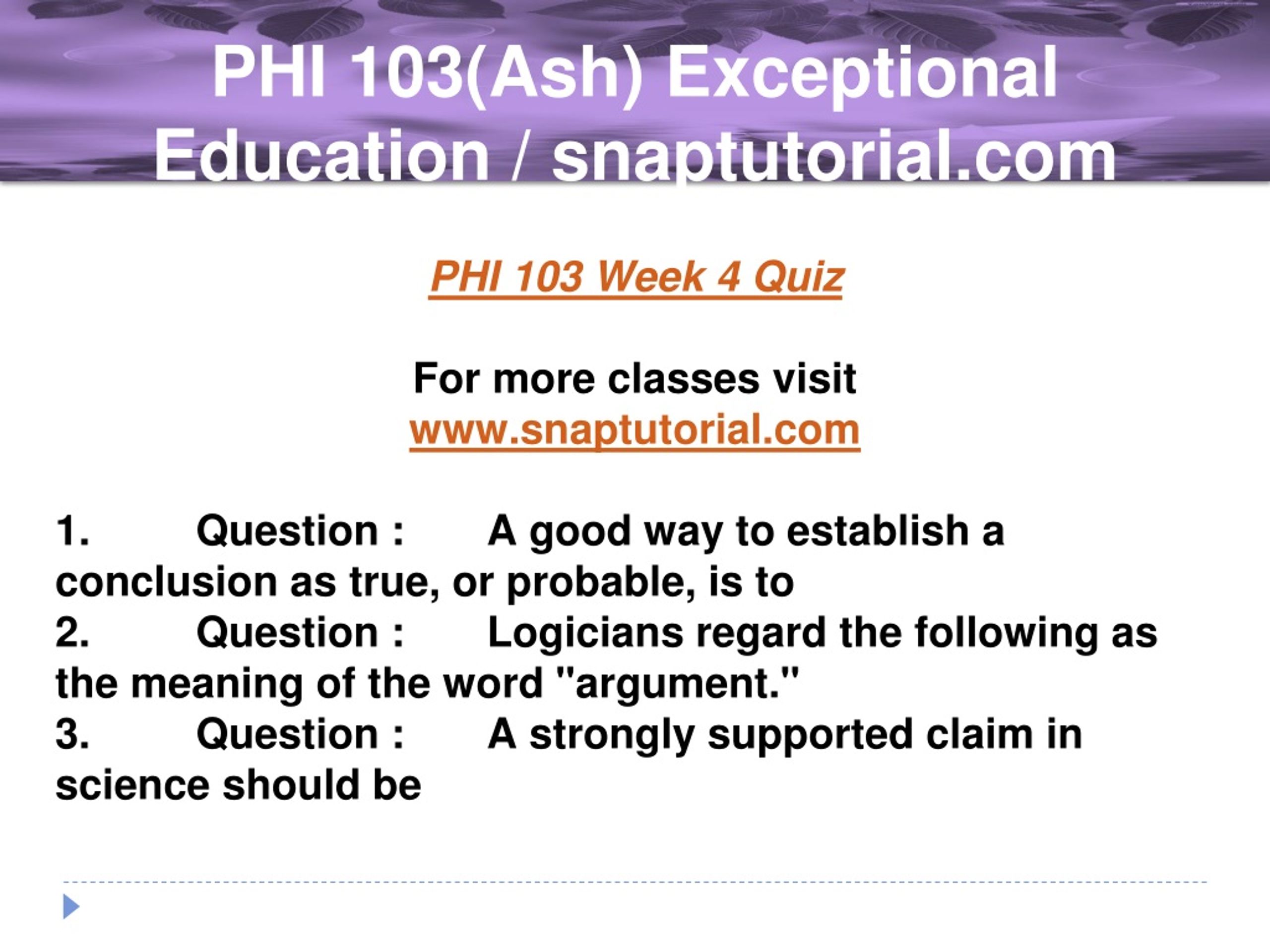 PHI 103(Ash) Exceptional Education / snaptutorial.com

PHI 103 Week 4 Quiz

For more classes visit
www.snaptutorial.com

1. Question : A good way to establish a conclusion as true, or probable, is to
2. Question : Logicians regard the following as the meaning of the word "argument."
3. Question : A strongly supported claim in science should be